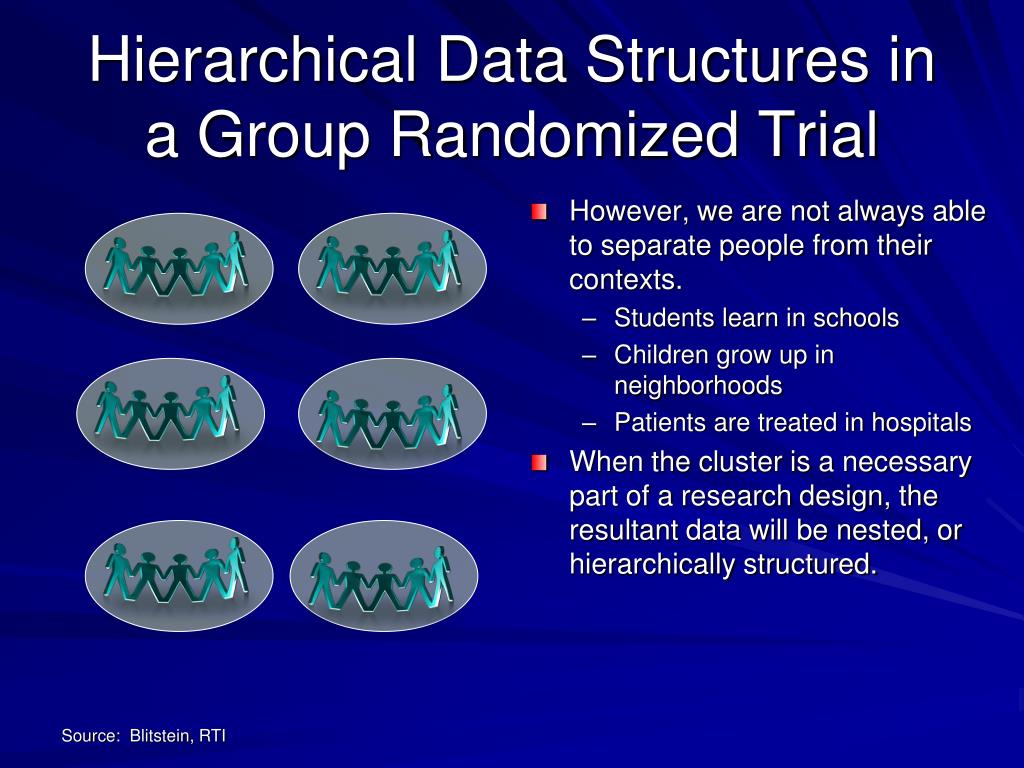 Hierarchical Data Structures in a Group Randomized Trial

However, we are not always able to separate people from their contexts.
– Students learn in schools
– Children grow up in neighborhoods
– Patients are treated in hospitals

When the cluster is a necessary part of a research design, the resultant data will be nested, or hierarchically structured.

Source: Blitstein, RTI